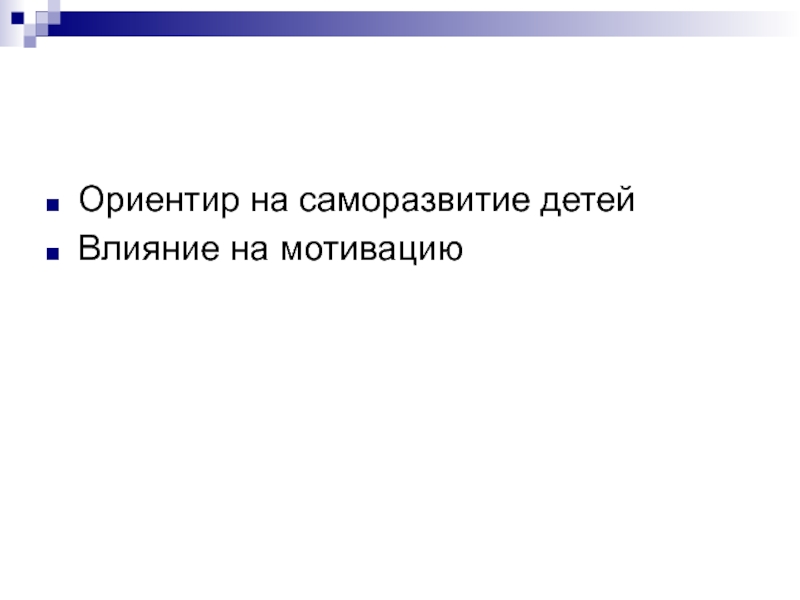 ■ Ориентир на саморазвитие детей
■ Влияние на мотивацию